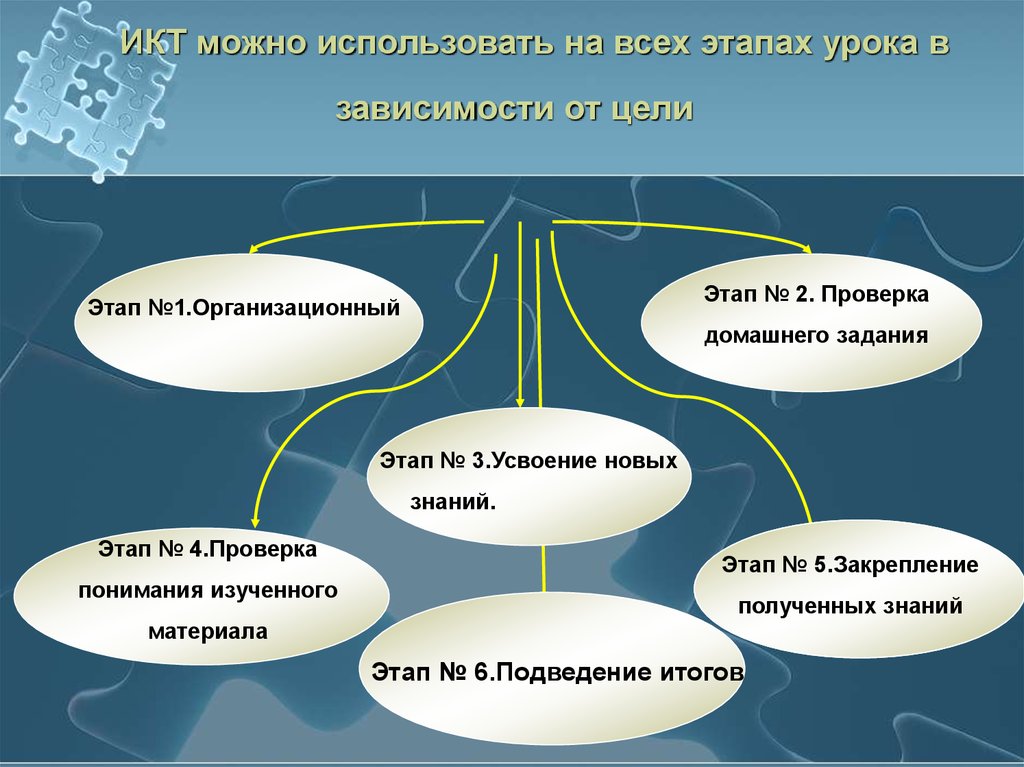 ИКТ можно использовать на всех этапах урока в зависимости от цели

Этап №1.Организационный

Этап № 2. Проверка домашнего задания

Этап № 3.Усвоение новых знаний.

Этап № 4.Проверка понимания изученного материала

Этап № 5.Закрепление полученных знаний

Этап № 6.Подведение итогов